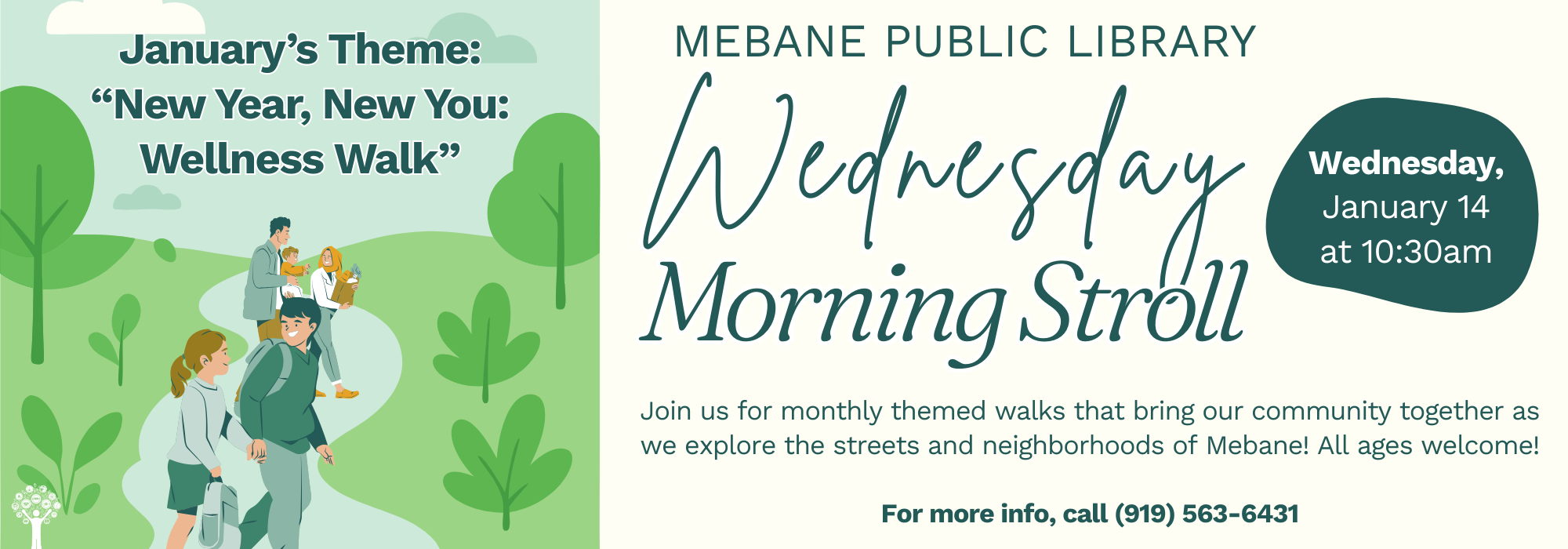 January's Theme:
"New Year, New You:
Wellness Walk"

MEBANE PUBLIC LIBRARY

Wednesday
Morning Stroll

Wednesday,
January 14
at 10:30am

Join us for monthly themed walks that bring our community together as we explore the streets and neighborhoods of Mebane! All ages welcome!

For more info, call (919) 563-6431